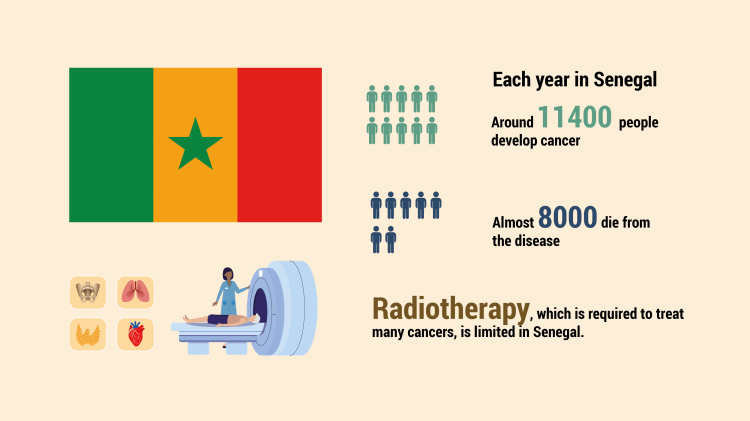 Each year in Senegal

Around 11400 people develop cancer

Almost 8000 die from the disease

Radiotherapy, which is required to treat many cancers, is limited in Senegal.